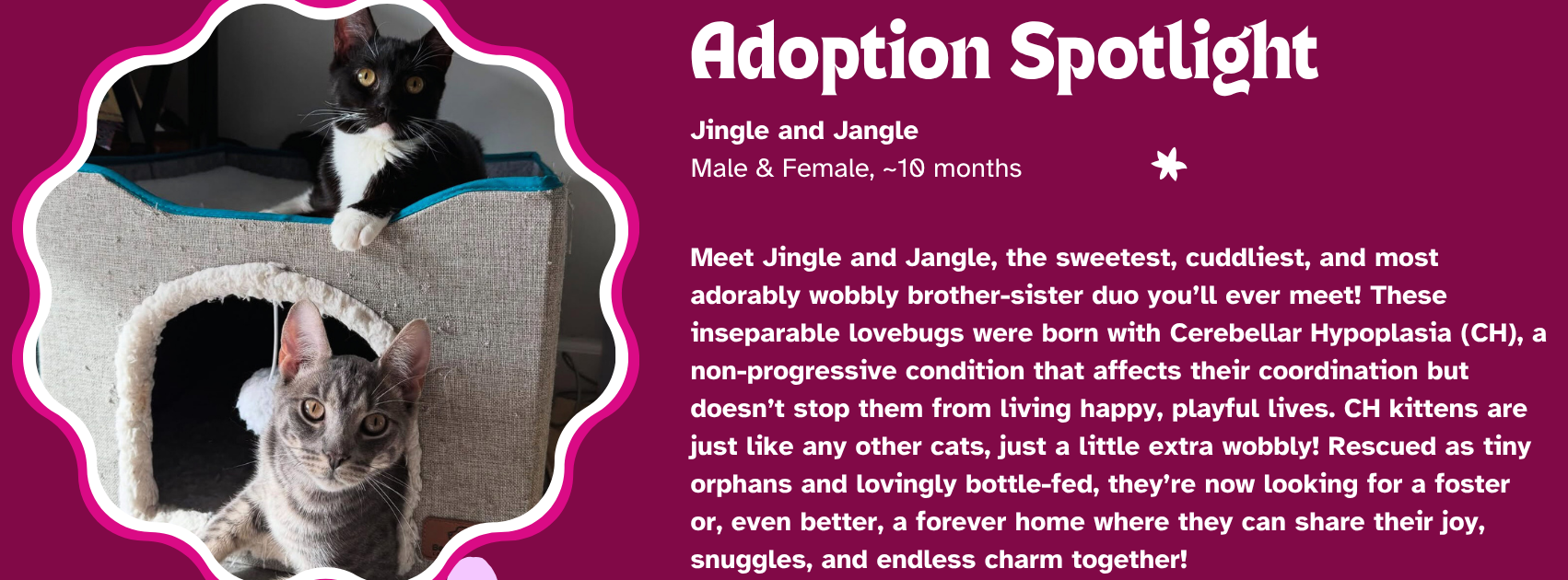 Adoption Spotlight

Jingle and Jangle
Male & Female, ~10 months

Meet Jingle and Jangle, the sweetest, cuddliest, and most adorably wobbly brother-sister duo you'll ever meet! These inseparable lovebugs were born with Cerebellar Hypoplasia (CH), a non-progressive condition that affects their coordination but doesn't stop them from living happy, playful lives. CH kittens are just like any other cats, just a little extra wobbly! Rescued as tiny orphans and lovingly bottle-fed, they're now looking for a foster or, even better, a forever home where they can share their joy, snuggles, and endless charm together!